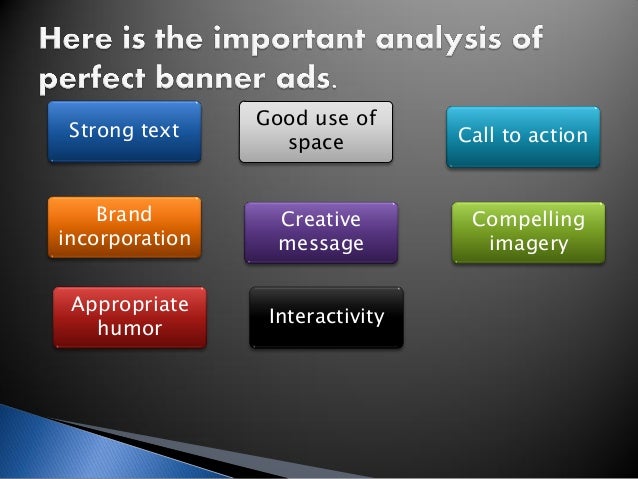 Here is the important analysis of perfect banner ads.

Strong text

Good use of space

Call to action

Brand incorporation

Creative message

Compelling imagery

Appropriate humor

Interactivity